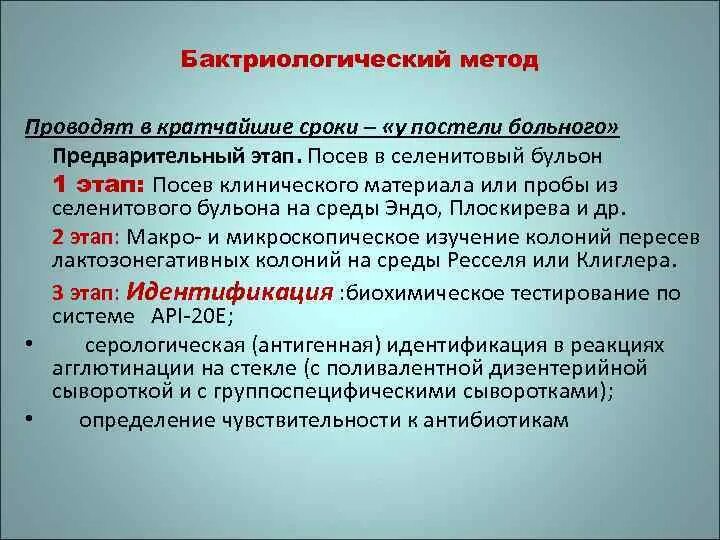 Бактриологический метод

Проводят в кратчайшие сроки – «у постели больного»

Предварительный этап. Посев в селенитовый бульон

1 этап: Посев клинического материала или пробы из селенитового бульона на среды Эндо, Плоскирева и др.

2 этап: Макро- и микроскопическое изучение колоний пересев лактозонегативных колоний на среды Ресселя или Клиглера.

3 этап: Идентификация :биохимическое тестирование по системе API-20E;

• серологическая (антигенная) идентификация в реакциях агглютинации на стекле (с поливалентной дизентерийной сывороткой и с группоспецифическими сыворотками);

• определение чувствительности к антибиотикам